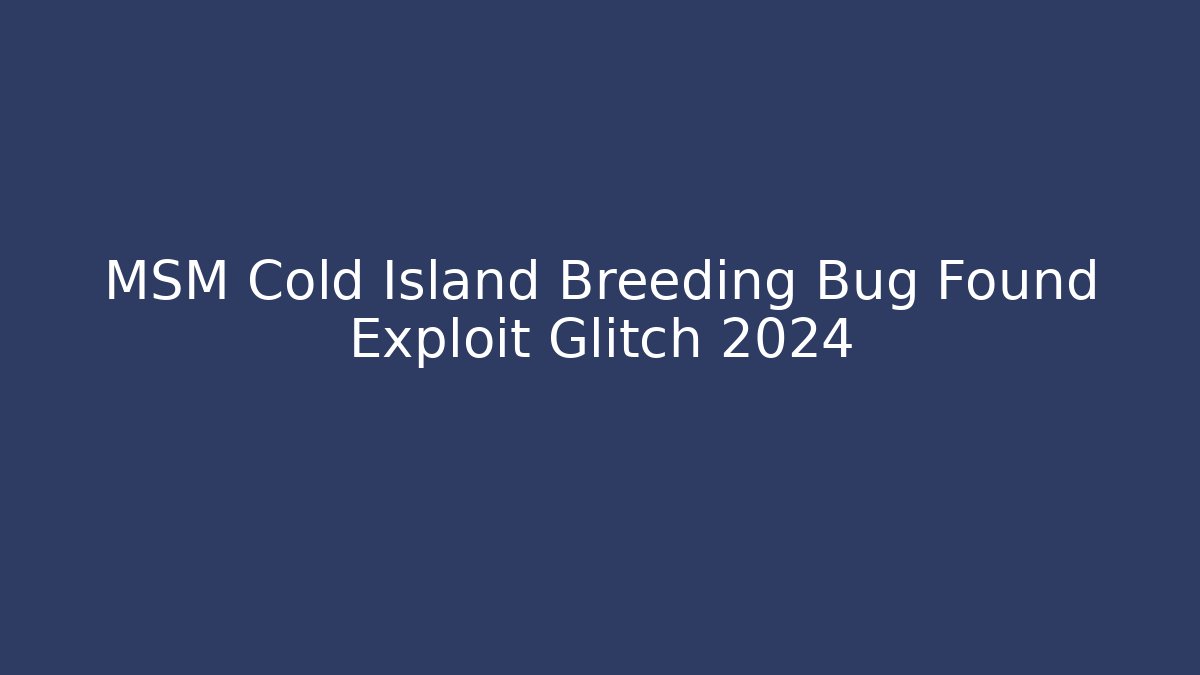 MSM Cold Island Breeding Bug Found Exploit Glitch 2024